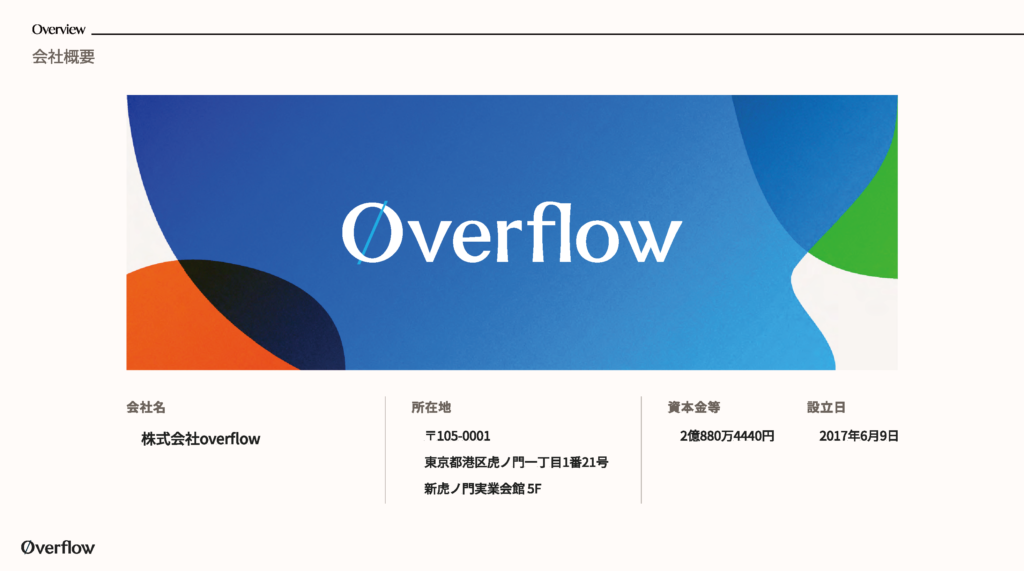 Overview
会社概要

Overflow

会社名

株式会社overflow

所在地

〒105-0001

東京都港区虎ノ門一丁目1番21号

新虎ノ門実業会館 5F

資本金等

2億880万4440円

設立日

2017年6月9日

Overflow